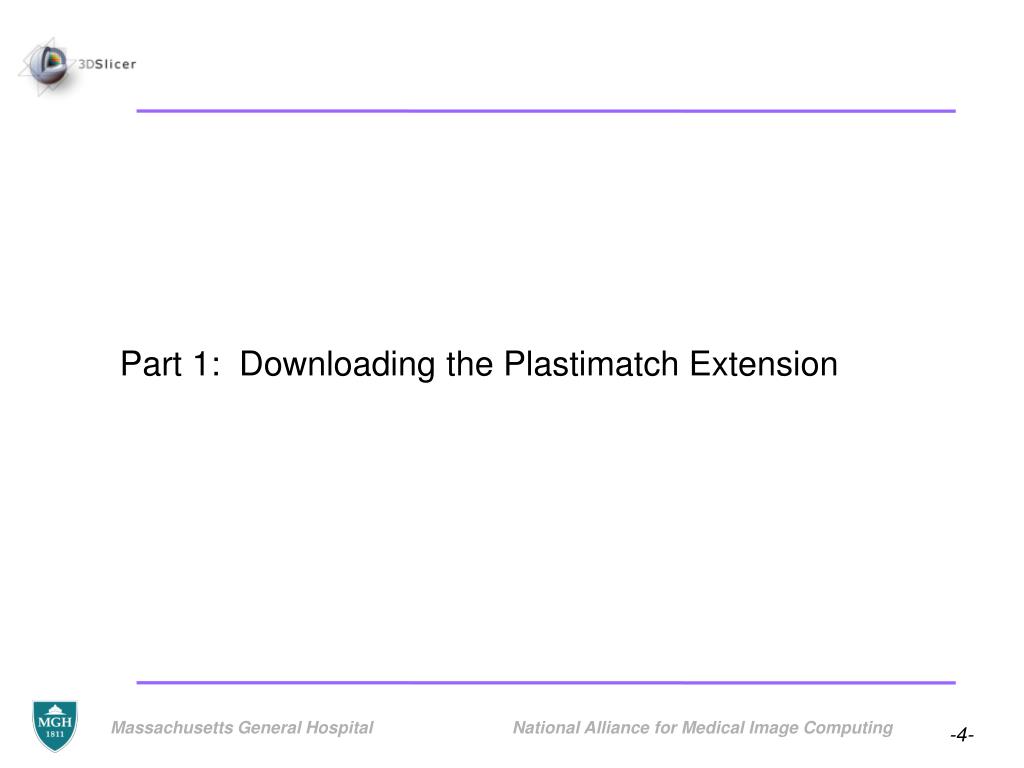 3DSlicer

Part 1: Downloading the Plastimatch Extension

MGH 1811

Massachusetts General Hospital

National Alliance for Medical Image Computing

-4-